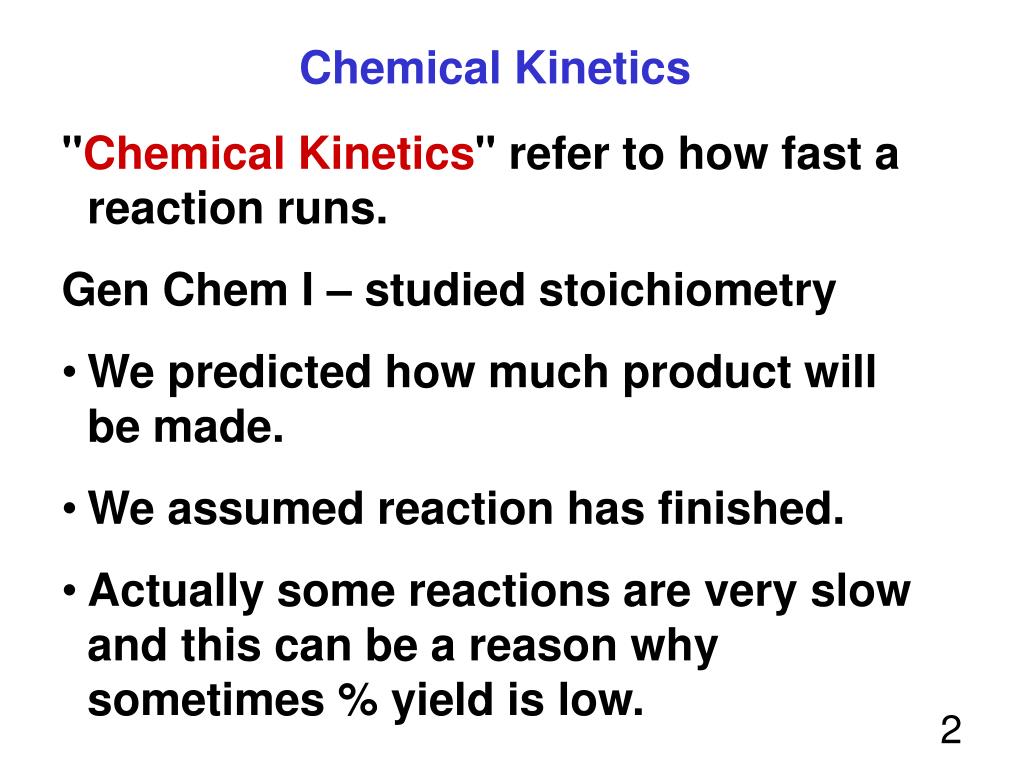 Chemical Kinetics

"Chemical Kinetics" refer to how fast a reaction runs.

Gen Chem I – studied stoichiometry

• We predicted how much product will be made.

• We assumed reaction has finished.

• Actually some reactions are very slow and this can be a reason why sometimes % yield is low.

2